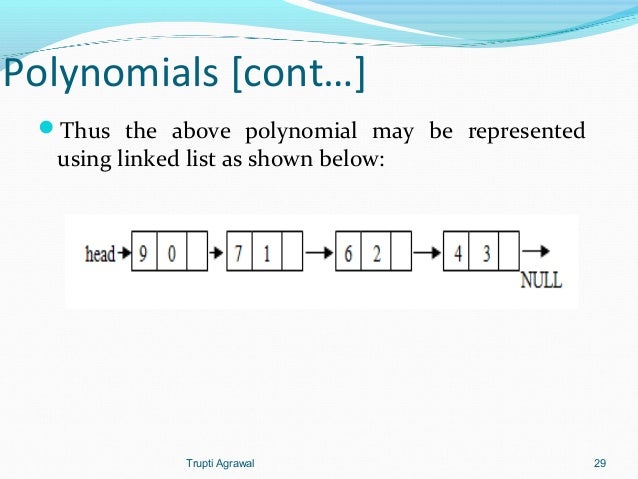 Polynomials [cont…]

Thus the above polynomial may be represented using linked list as shown below:

head 9 0 7 1 6 2 4 3 NULL

Trupti Agrawal

29